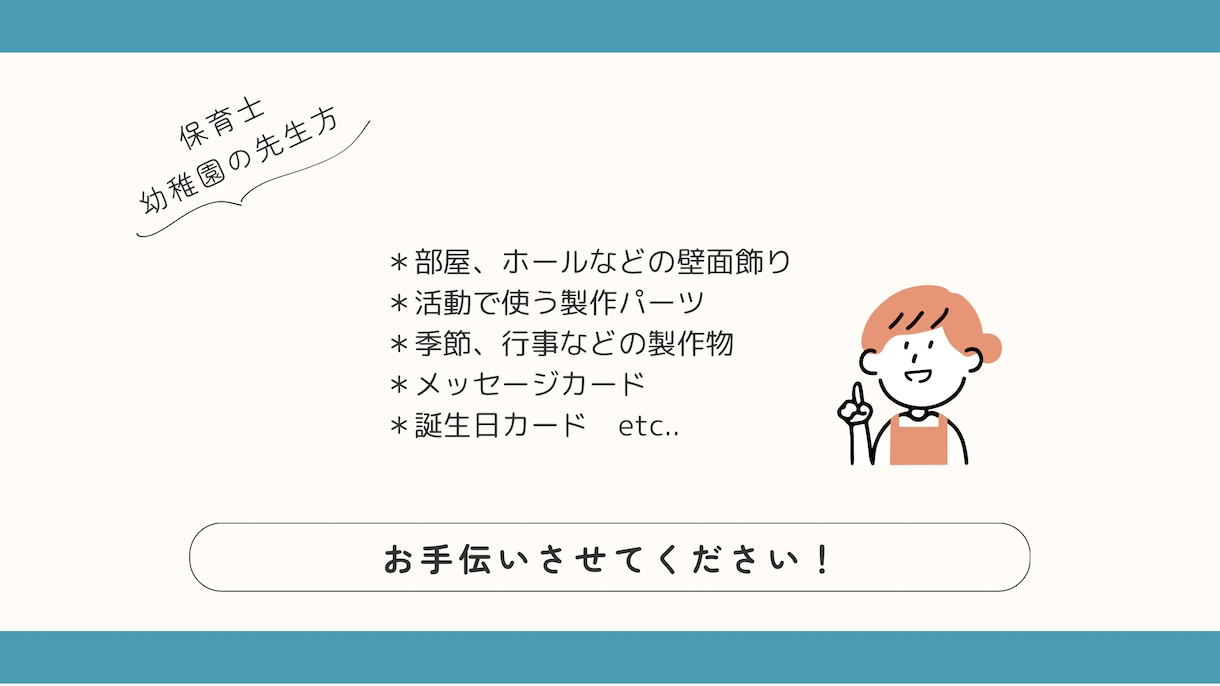 保育士
幼稚園の先生方

＊部屋、ホールなどの壁面飾り
＊活動で使う製作パーツ
＊季節、行事などの製作物
＊メッセージカード
＊誕生日カード etc..

お手伝いさせてください！